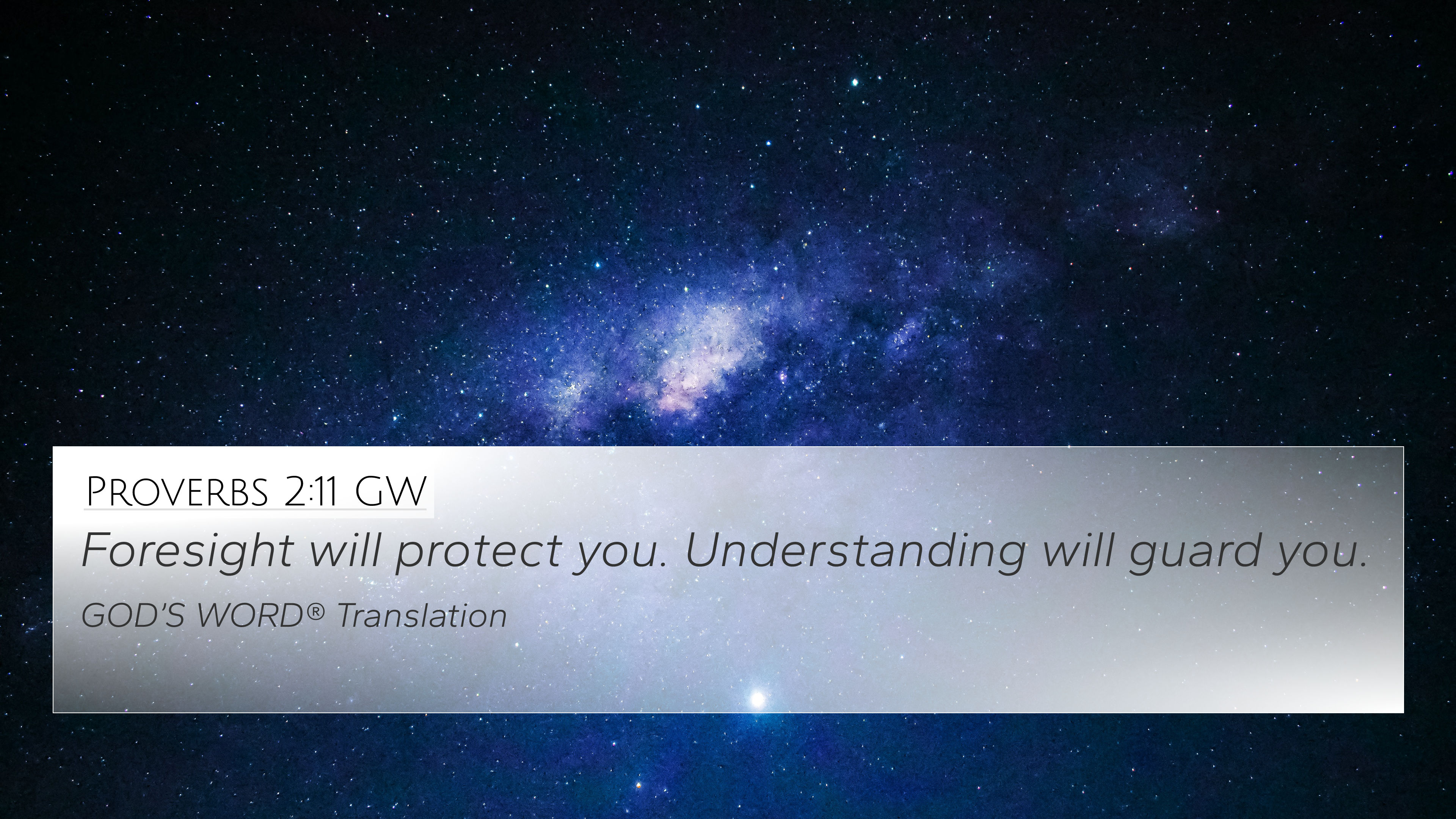 Proverbs 2:11 GW

Foresight will protect you. Understanding will guard you.

GOD'S WORD® Translation